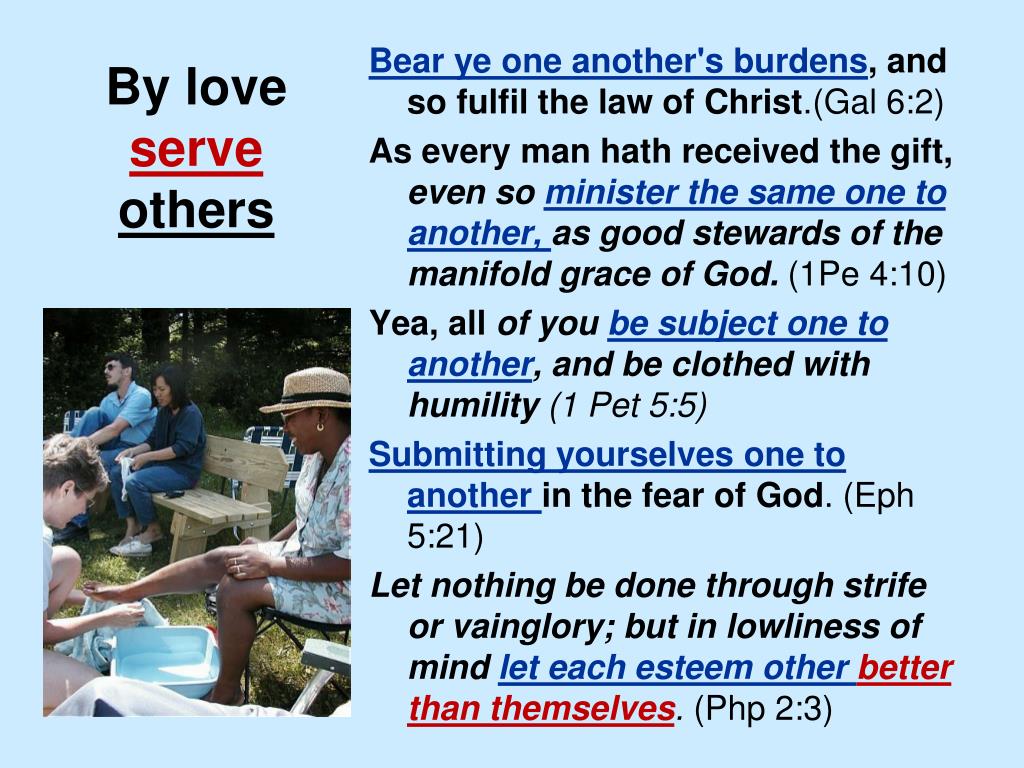 By love serve others

Bear ye one another's burdens, and so fulfil the law of Christ.(Gal 6:2)

As every man hath received the gift, even so minister the same one to another, as good stewards of the manifold grace of God. (1Pe 4:10)

Yea, all of you be subject one to another, and be clothed with humility (1 Pet 5:5)

Submitting yourselves one to another in the fear of God. (Eph 5:21)

Let nothing be done through strife or vainglory; but in lowliness of mind let each esteem other better than themselves. (Php 2:3)